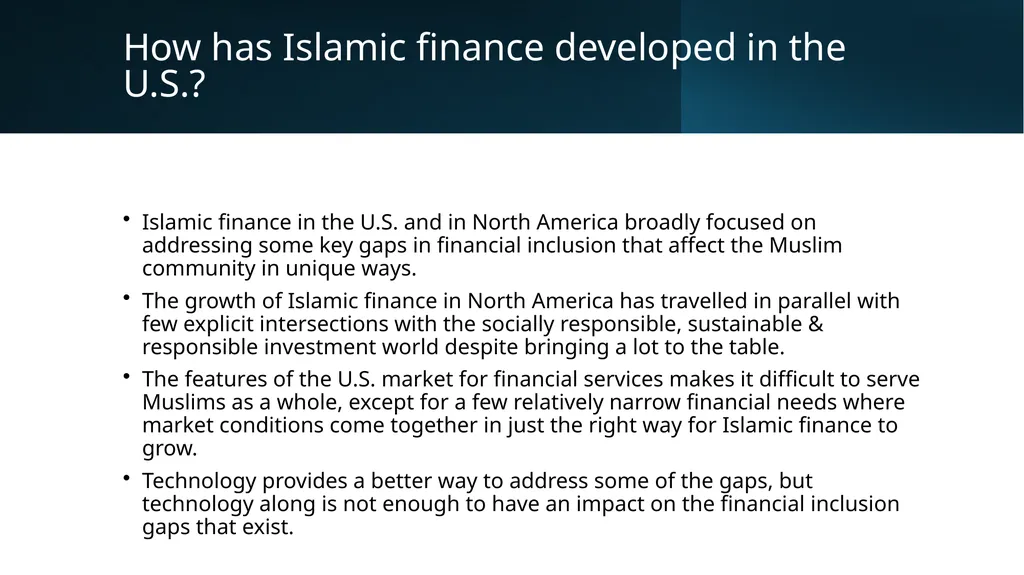 How has Islamic finance developed in the U.S.?

• Islamic finance in the U.S. and in North America broadly focused on addressing some key gaps in financial inclusion that affect the Muslim community in unique ways.

• The growth of Islamic finance in North America has travelled in parallel with few explicit intersections with the socially responsible, sustainable & responsible investment world despite bringing a lot to the table.

• The features of the U.S. market for financial services makes it difficult to serve Muslims as a whole, except for a few relatively narrow financial needs where market conditions come together in just the right way for Islamic finance to grow.

• Technology provides a better way to address some of the gaps, but technology along is not enough to have an impact on the financial inclusion gaps that exist.